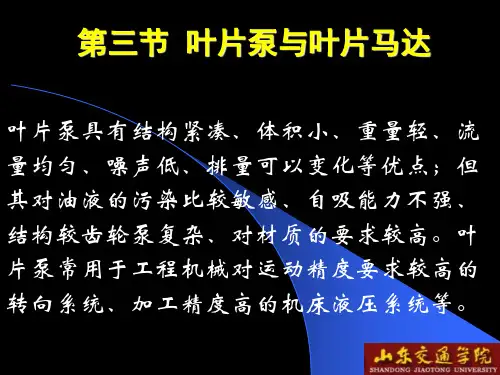 第三节 叶片泵与叶片马达

叶片泵具有结构紧凑、体积小、重量轻、流量均匀、噪声低、排量可以变化等优点；但其对油液的污染比较敏感、自吸能力不强、结构较齿轮泵复杂、对材质的要求较高。叶片泵常用于工程机械对运动精度要求较高的转向系统、加工精度高的机床液压系统等。

山东交通学院
SHANDONG JIAOTONG UNIVERSITY